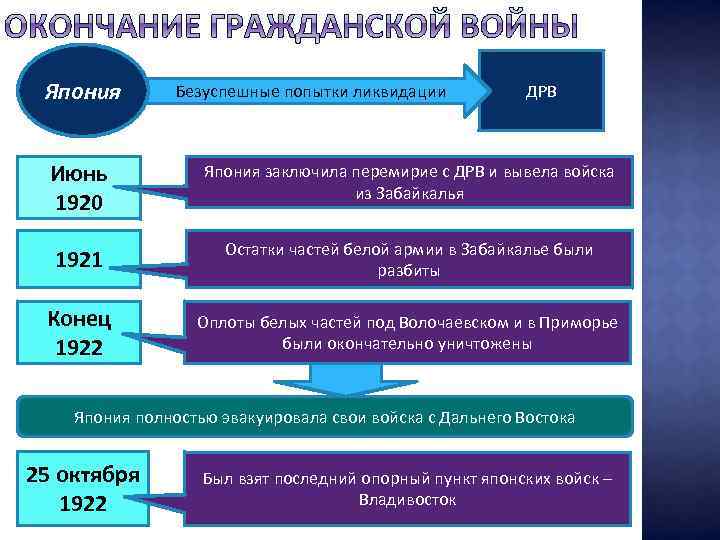 ОКОНЧАНИЕ ГРАЖДАНСКОЙ ВОЙНЫ

Япония

Безуспешные попытки ликвидации

ДРВ

Июнь 1920

Япония заключила перемирие с ДРВ и вывела войска из Забайкалья

1921

Остатки частей белой армии в Забайкалье были разбиты

Конец 1922

Оплоты белых частей под Волочаевском и в Приморье были окончательно уничтожены

Япония полностью эвакуировала свои войска с Дальнего Востока

25 октября 1922

Был взят последний опорный пункт японских войск – Владивосток